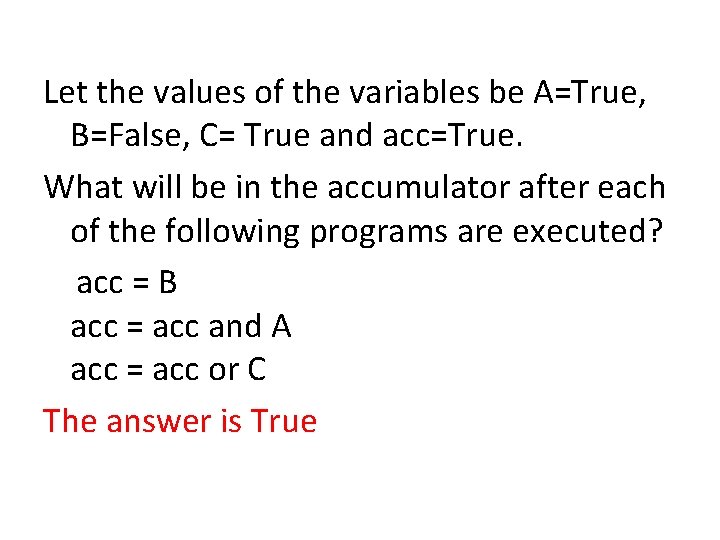 Let the values of the variables be A=True, B=False, C= True and acc=True.

What will be in the accumulator after each of the following programs are executed?

acc = B
acc = acc and A
acc = acc or C

The answer is True